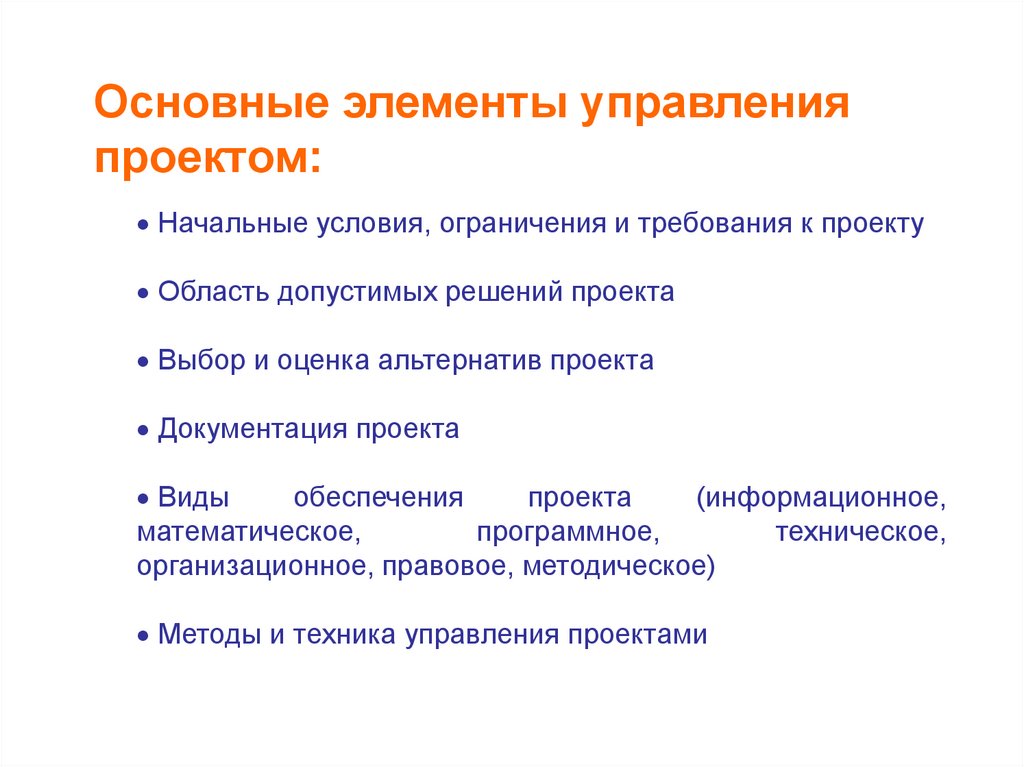 Основные элементы управления проектом:

• Начальные условия, ограничения и требования к проекту

• Область допустимых решений проекта

• Выбор и оценка альтернатив проекта

• Документация проекта

• Виды обеспечения проекта (информационное, математическое, программное, техническое, организационное, правовое, методическое)

• Методы и техника управления проектами